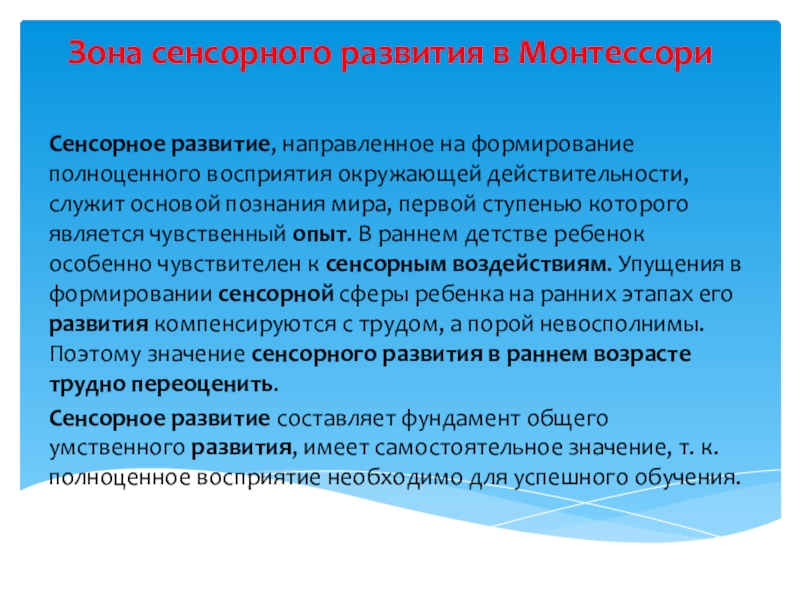 Зона сенсорного развития в Монтессори

Сенсорное развитие, направленное на формирование полноценного восприятия окружающей действительности, служит основой познания мира, первой ступенью которого является чувственный опыт. В раннем детстве ребенок особенно чувствителен к сенсорным воздействиям. Упущения в формировании сенсорной сферы ребенка на ранних этапах его развития компенсируются с трудом, а порой невосполнимы. Поэтому значение сенсорного развития в раннем возрасте трудно переоценить.

Сенсорное развитие составляет фундамент общего умственного развития, имеет самостоятельное значение, т. к. полноценное восприятие необходимо для успешного обучения.